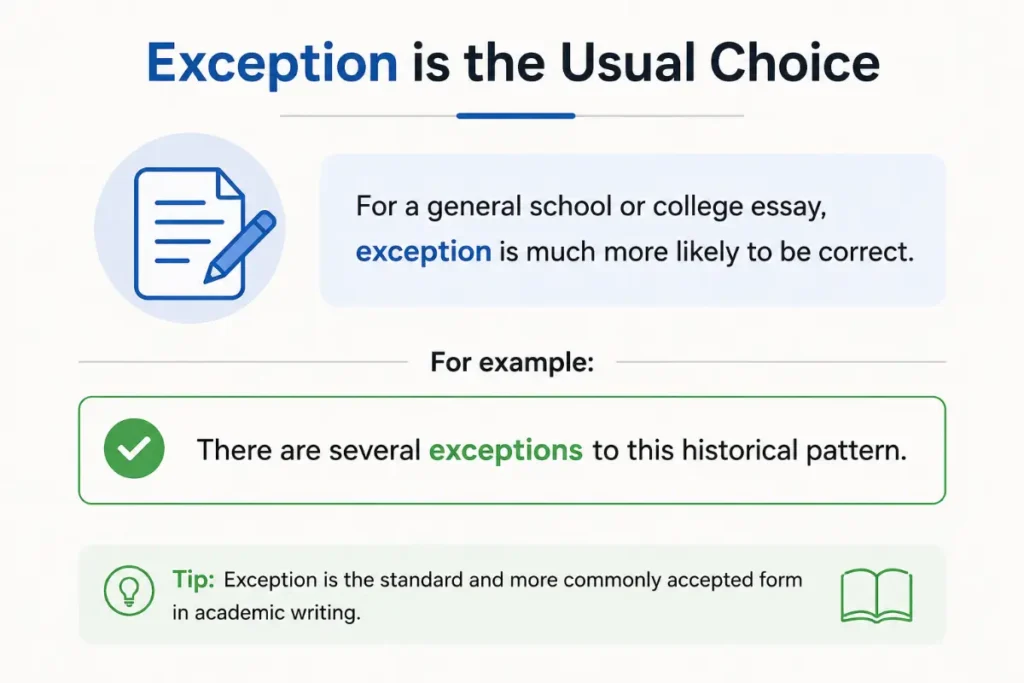 Exception is the Usual Choice

For a general school or college essay, exception is much more likely to be correct.

For example:

There are several exceptions to this historical pattern.

Tip: Exception is the standard and more commonly accepted form in academic writing.